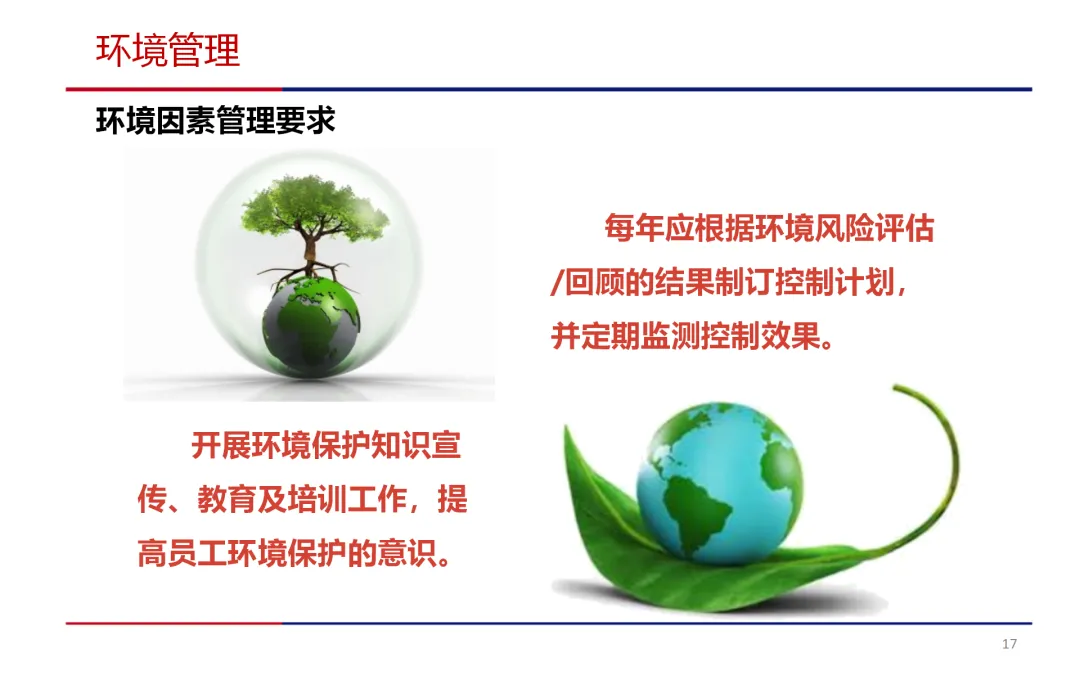 环境管理

环境因素管理要求

每年应根据环境风险评估/回顾的结果制订控制计划，并定期监测控制效果。

开展环境保护知识宣传、教育及培训工作，提高员工环境保护的意识。

17